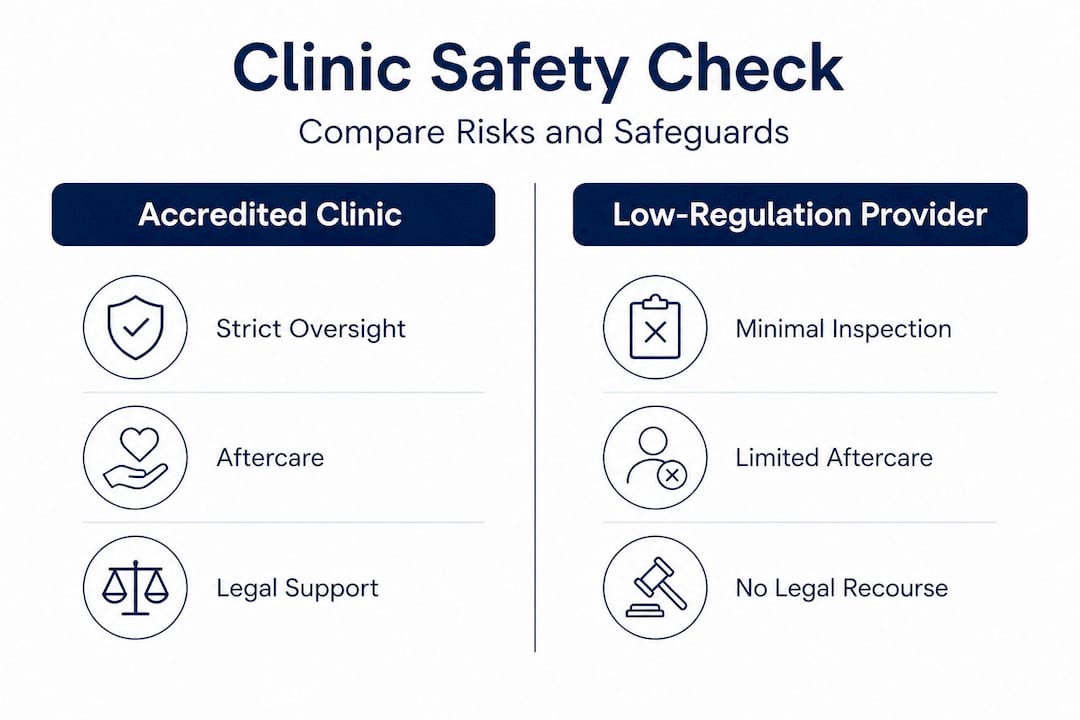 Clinic Safety Check

Compare Risks and Safeguards

Accredited Clinic

Strict Oversight

Aftercare

Legal Support

Low-Regulation Provider

Minimal Inspection

Limited Aftercare

No Legal Recourse